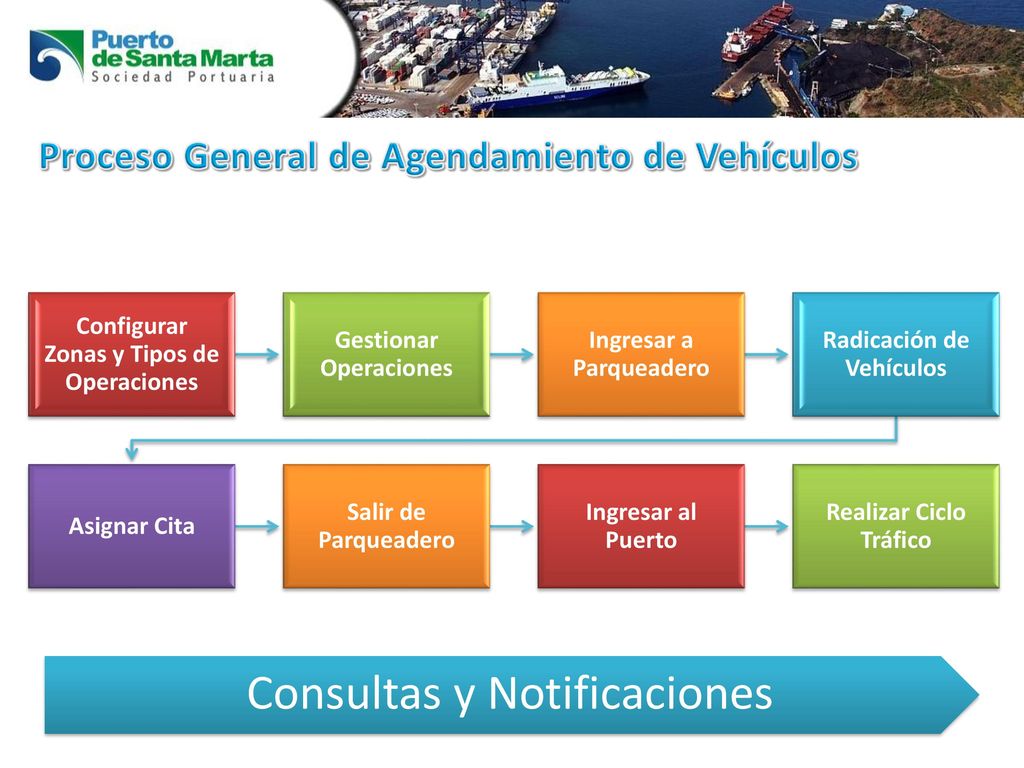 Puerto de Santa Marta
Sociedad Portuaria

Proceso General de Agendamiento de Vehículos

Configurar Zonas y Tipos de Operaciones

Gestionar Operaciones

Ingresar a Parqueadero

Radicación de Vehículos

Asignar Cita

Salir de Parqueadero

Ingresar al Puerto

Realizar Ciclo Tráfico

Consultas y Notificaciones